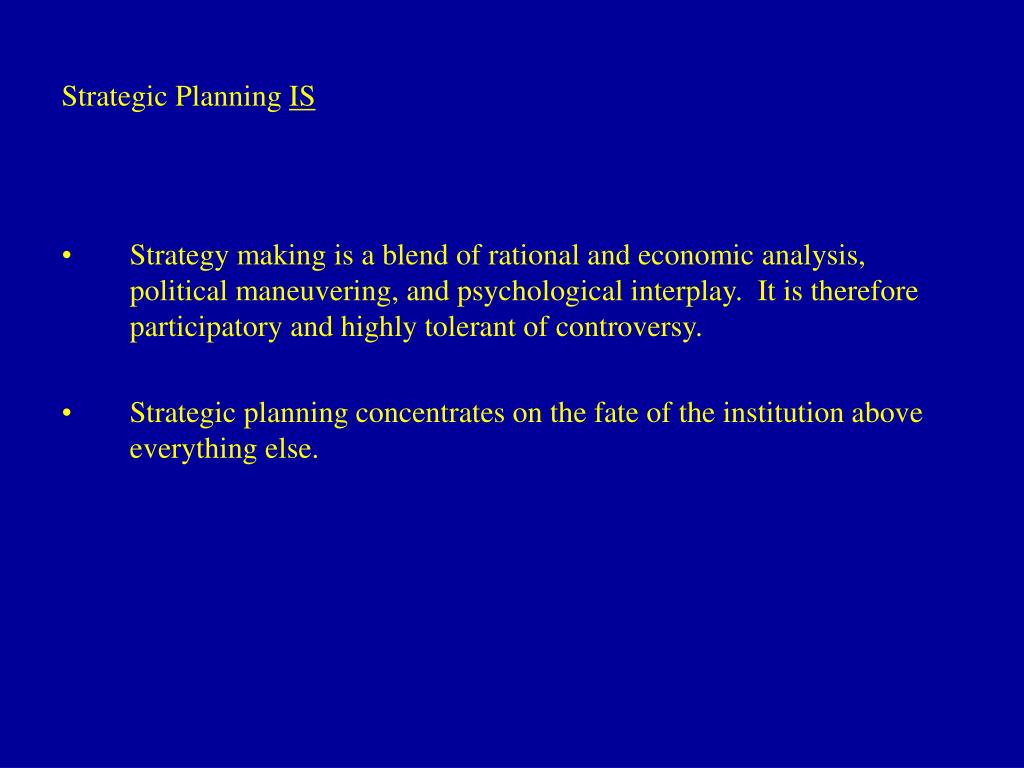 Strategic Planning IS

• Strategy making is a blend of rational and economic analysis, political maneuvering, and psychological interplay. It is therefore participatory and highly tolerant of controversy.

• Strategic planning concentrates on the fate of the institution above everything else.